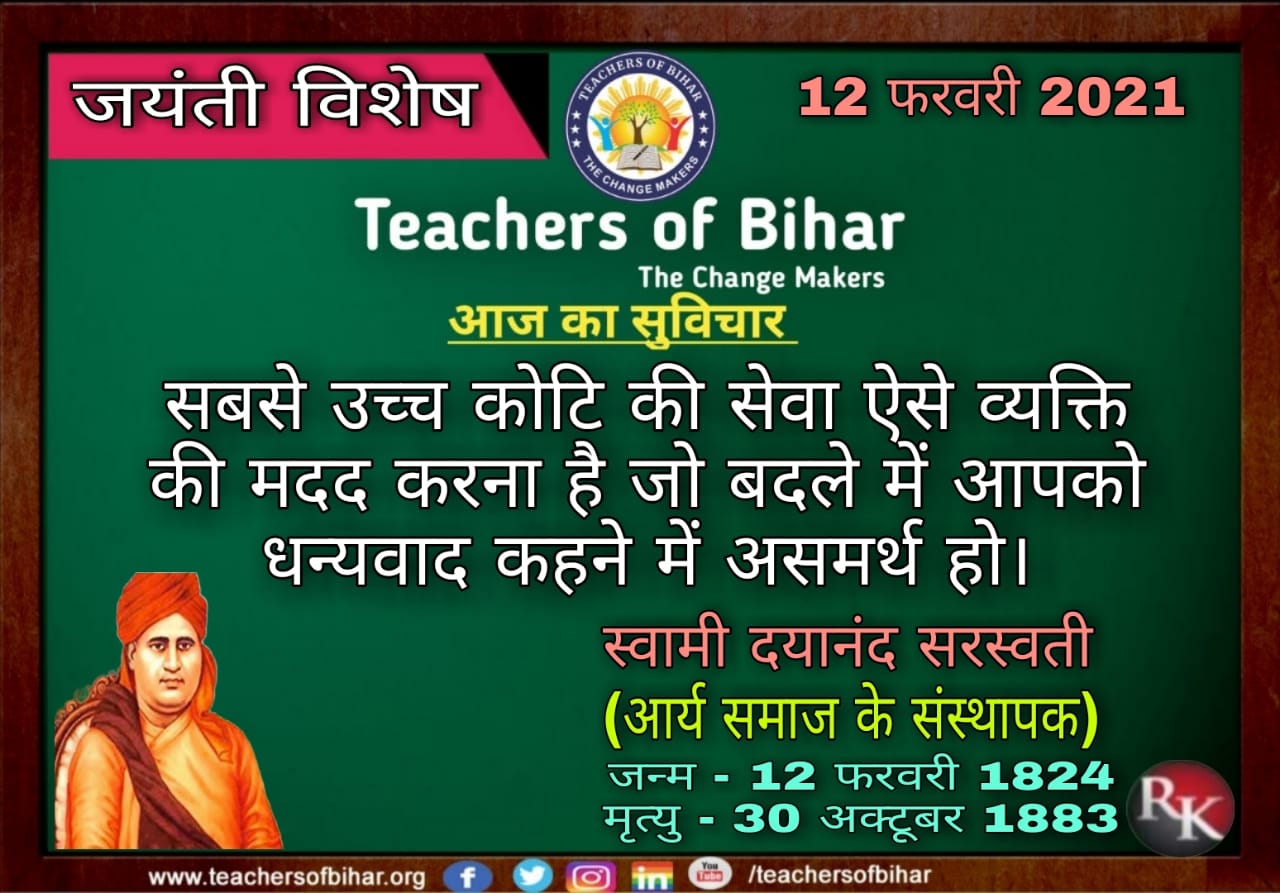 जयंती विशेष

TEACHERS OF BIHAR
THE CHANGE MAKERS

12 फरवरी 2021

Teachers of Bihar
The Change Makers

आज का सुविचार

सबसे उच्च कोटि की सेवा ऐसे व्यक्ति की मदद करना है जो बदले में आपको धन्यवाद कहने में असमर्थ हो।

स्वामी दयानंद सरस्वती
(आर्य समाज के संस्थापक)
जन्म - 12 फरवरी 1824
मृत्यु - 30 अक्टूबर 1883

RK

www.teachersofbihar.org You Tube /teachersofbihar